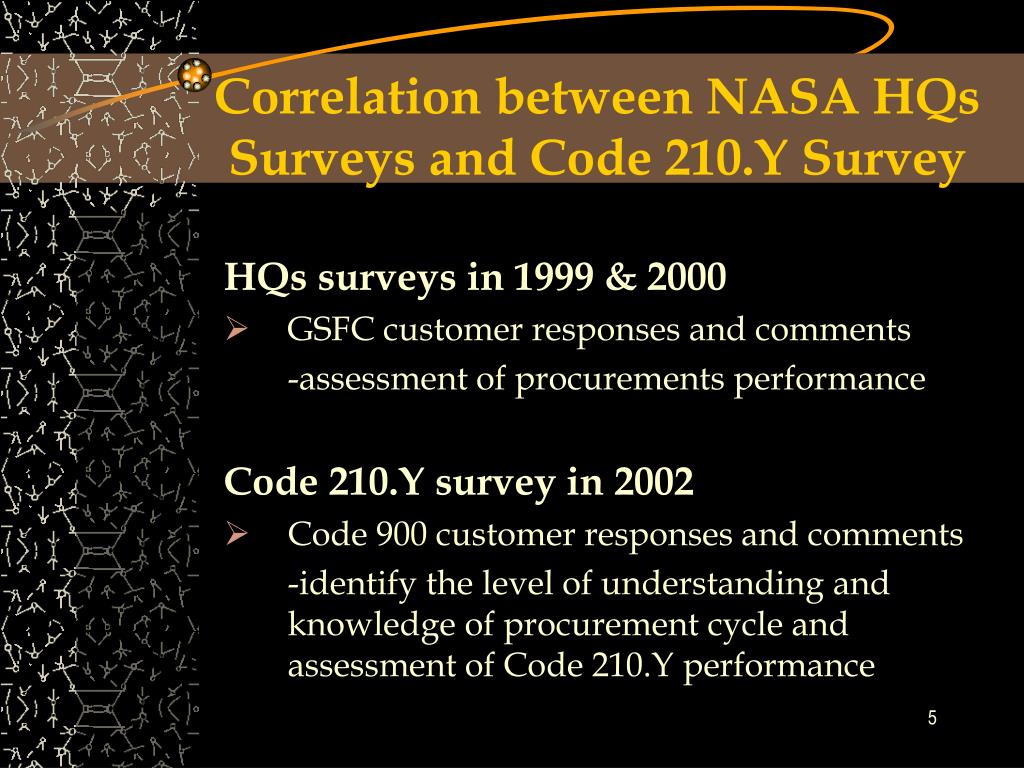 Correlation between NASA HQs Surveys and Code 210.Y Survey

HQs surveys in 1999 & 2000

➢ GSFC customer responses and comments

-assessment of procurements performance

Code 210.Y survey in 2002

➢ Code 900 customer responses and comments

-identify the level of understanding and knowledge of procurement cycle and assessment of Code 210.Y performance

5